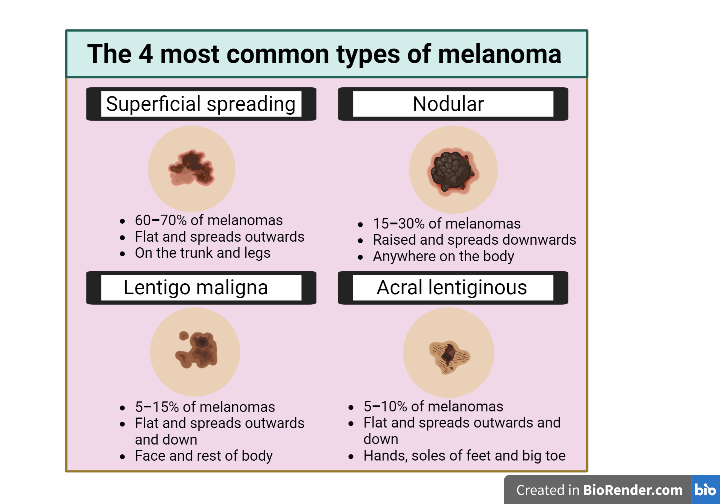 The 4 most common types of melanoma

Superficial spreading

- 60–70% of melanomas
- Flat and spreads outwards
- On the trunk and legs

Nodular

- 15–30% of melanomas
- Raised and spreads downwards
- Anywhere on the body

Lentigo maligna

- 5–15% of melanomas
- Flat and spreads outwards and down
- Face and rest of body

Acral lentiginous

- 5–10% of melanomas
- Flat and spreads outwards and down
- Hands, soles of feet and big toe

Created in BioRender.com bio